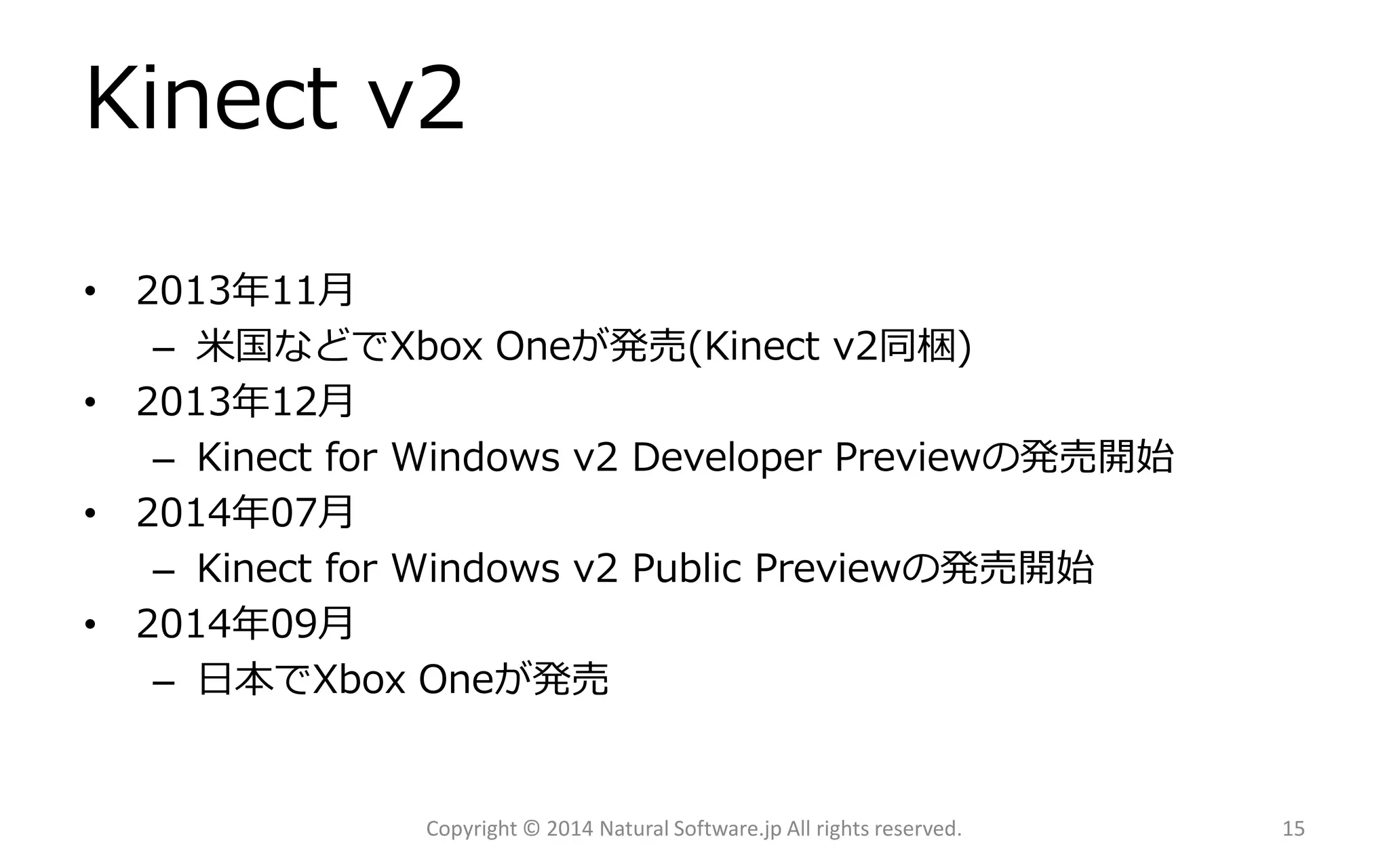 Kinect v2

• 2013年11月
  – 米国などでXbox Oneが発売(Kinect v2同梱)
• 2013年12月
  – Kinect for Windows v2 Developer Previewの発売開始
• 2014年07月
  – Kinect for Windows v2 Public Previewの発売開始
• 2014年09月
  – 日本でXbox Oneが発売

Copyright © 2014 Natural Software.jp All rights reserved.

15